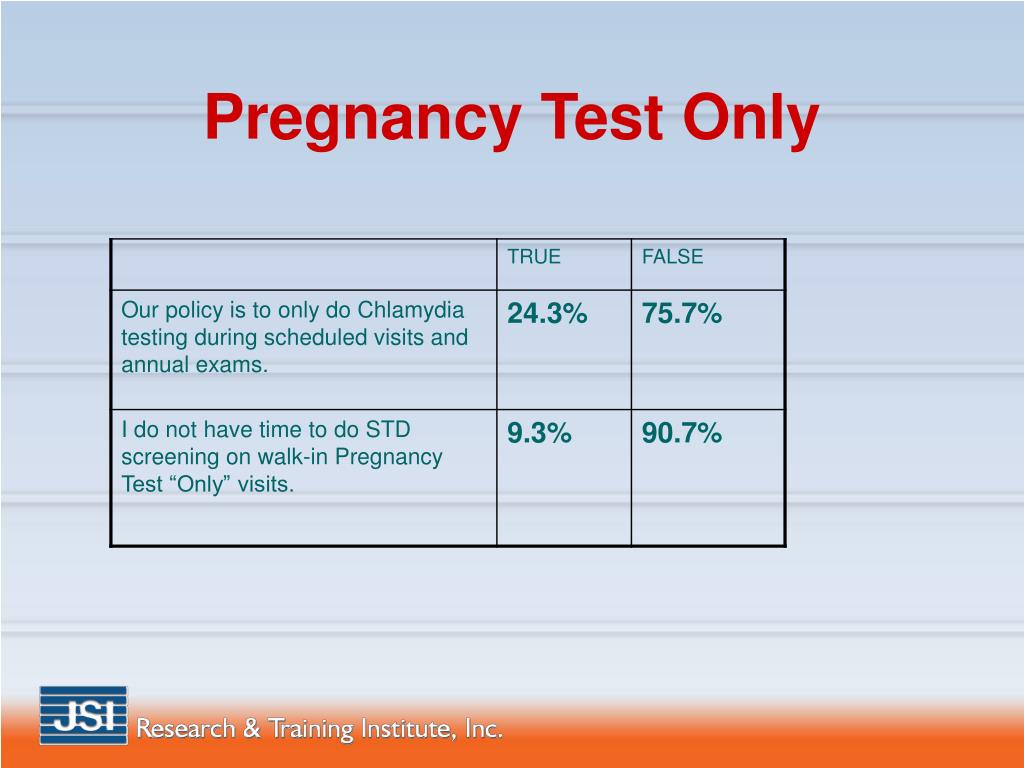 Pregnancy Test Only

| | TRUE | FALSE |
|---|---|---|
| Our policy is to only do Chlamydia testing during scheduled visits and annual exams. | 24.3% | 75.7% |
| I do not have time to do STD screening on walk-in Pregnancy Test “Only” visits. | 9.3% | 90.7% |

JSI Research & Training Institute, Inc.